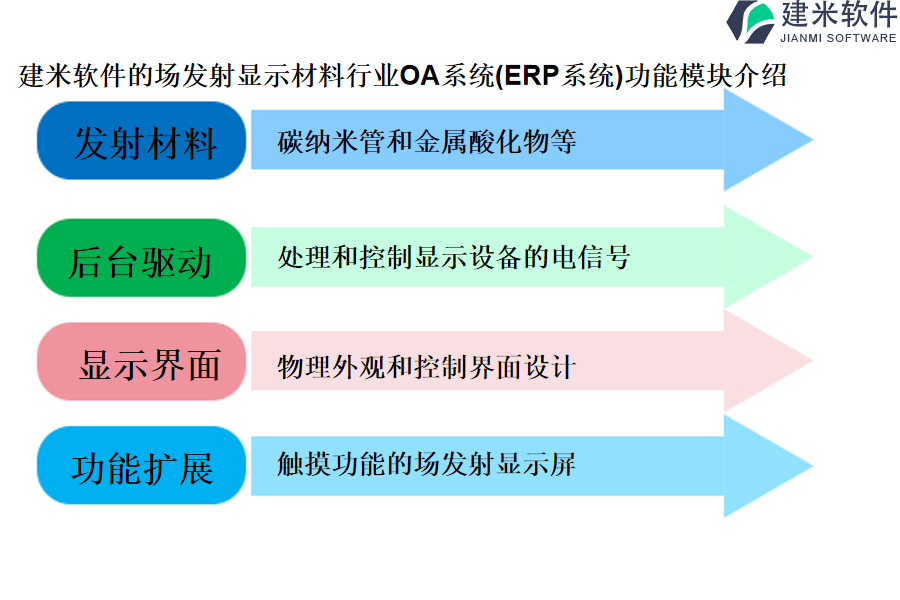 建米软件
JIANMI SOFTWARE

建米软件的场发射显示材料行业OA系统(ERP系统)功能模块介绍

发射材料
碳纳米管和金属酸化物等

后台驱动
处理和控制显示设备的电信号

显示界面
物理外观和控制界面设计

功能扩展
触摸功能的场发射显示屏